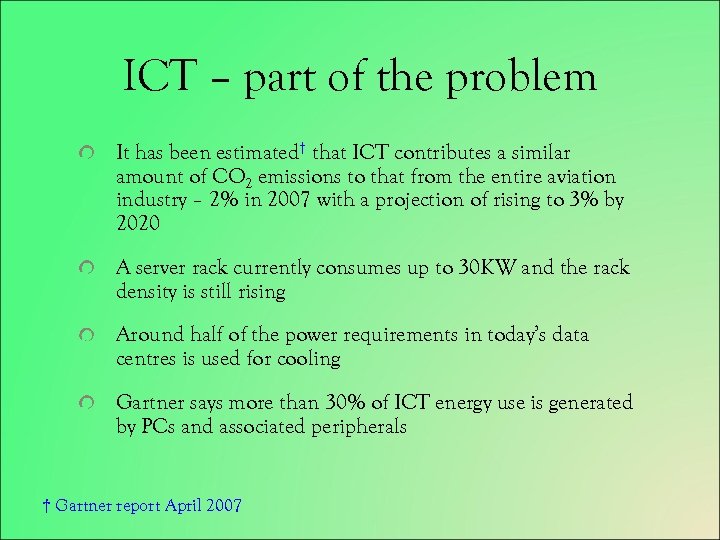 ICT – part of the problem

It has been estimated† that ICT contributes a similar amount of $CO_2$ emissions to that from the entire aviation industry – 2% in 2007 with a projection of rising to 3% by 2020

A server rack currently consumes up to 30KW and the rack density is still rising

Around half of the power requirements in today's data centres is used for cooling

Gartner says more than 30% of ICT energy use is generated by PCs and associated peripherals

† Gartner report April 2007